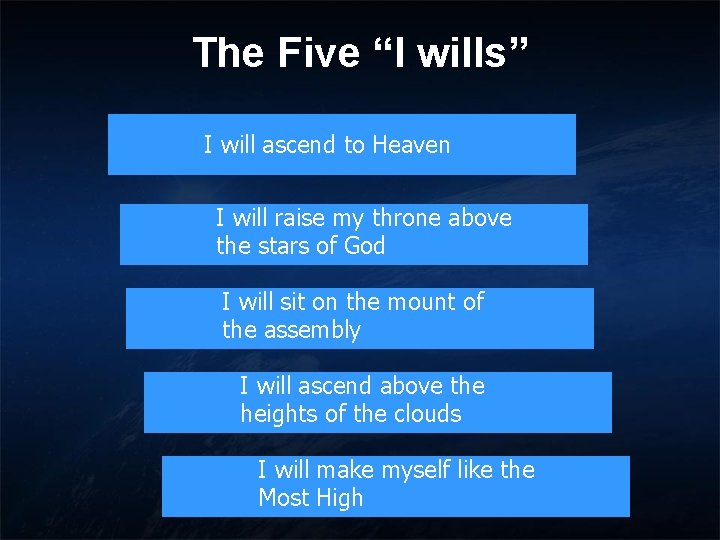 The Five “I wills”

I will ascend to Heaven

I will raise my throne above the stars of God

I will sit on the mount of the assembly

I will ascend above the heights of the clouds

I will make myself like the Most High